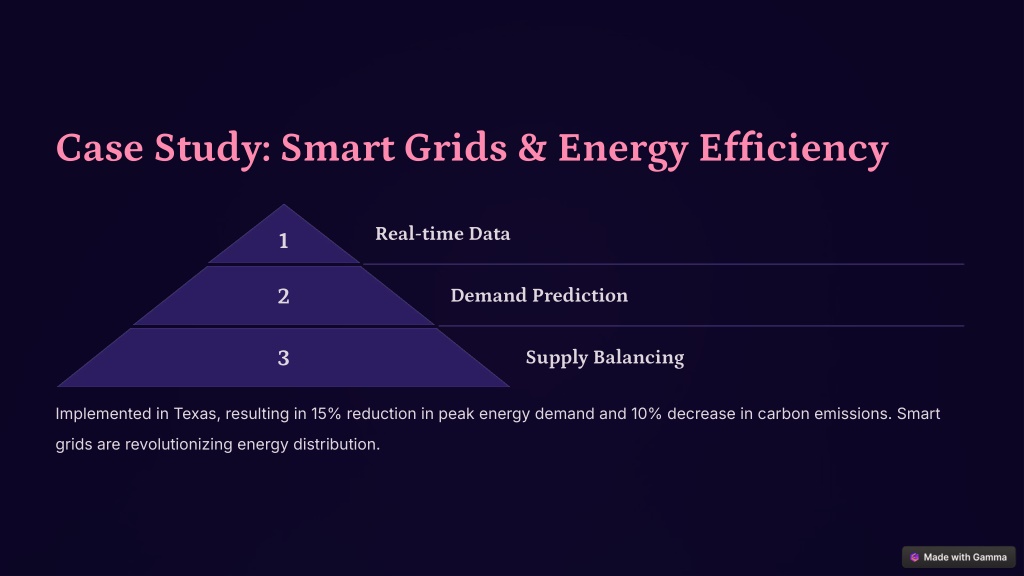 Case Study: Smart Grids & Energy Efficiency

1
Real-time Data

2
Demand Prediction

3
Supply Balancing

Implemented in Texas, resulting in 15% reduction in peak energy demand and 10% decrease in carbon emissions. Smart grids are revolutionizing energy distribution.

Made with Gamma